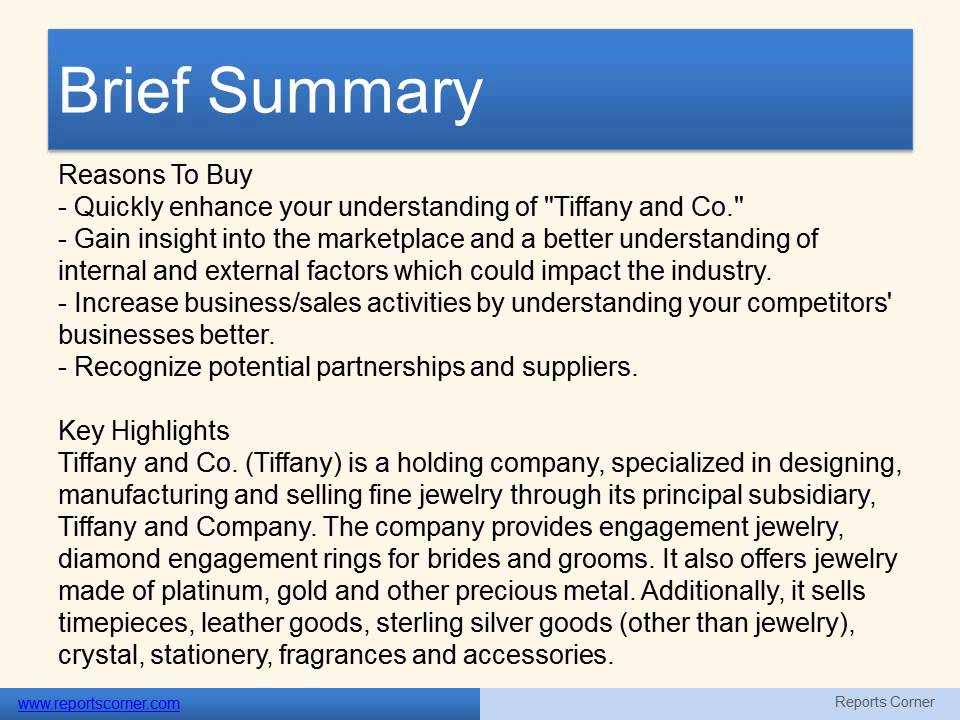 Brief Summary

Reasons To Buy
- Quickly enhance your understanding of "Tiffany and Co."
- Gain insight into the marketplace and a better understanding of internal and external factors which could impact the industry.
- Increase business/sales activities by understanding your competitors' businesses better.
- Recognize potential partnerships and suppliers.

Key Highlights
Tiffany and Co. (Tiffany) is a holding company, specialized in designing, manufacturing and selling fine jewelry through its principal subsidiary, Tiffany and Company. The company provides engagement jewelry, diamond engagement rings for brides and grooms. It also offers jewelry made of platinum, gold and other precious metal. Additionally, it sells timepieces, leather goods, sterling silver goods (other than jewelry), crystal, stationery, fragrances and accessories.

www.reportscorner.com

Reports Corner